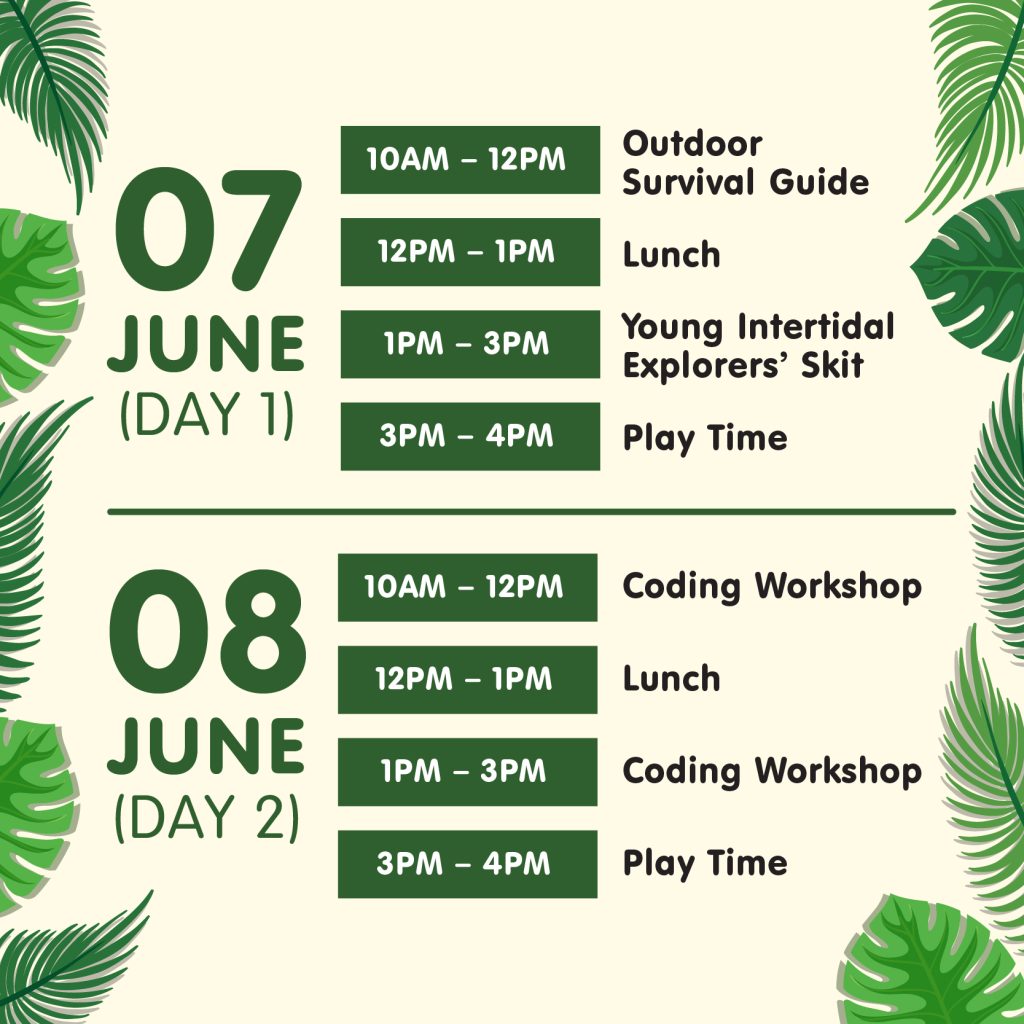 07
JUNE
(DAY 1)

10AM – 12PM Outdoor Survival Guide

12PM – 1PM Lunch

1PM – 3PM Young Intertidal Explorers' Skit

3PM – 4PM Play Time

08
JUNE
(DAY 2)

10AM – 12PM Coding Workshop

12PM – 1PM Lunch

1PM – 3PM Coding Workshop

3PM – 4PM Play Time